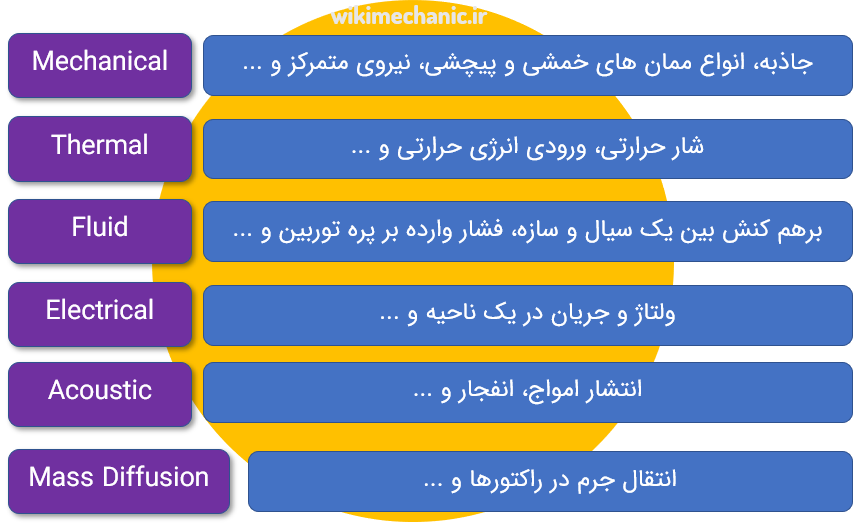 wikimechanic.ir

Mechanical
جاذبه، انواع ممان های خمشی و پیچشی، نیروی متمرکز و ...

Thermal
شار حرارتی، ورودی انرژی حرارتی و ...

Fluid
برهم کنش بین یک سیال و سازه، فشار وارده بر پره توربین و ...

Electrical
ولتاژ و جریان در یک ناحیه و ...

Acoustic
انتشار امواج، انفجار و ...

Mass Diffusion
انتقال جرم در راکتورها و ...